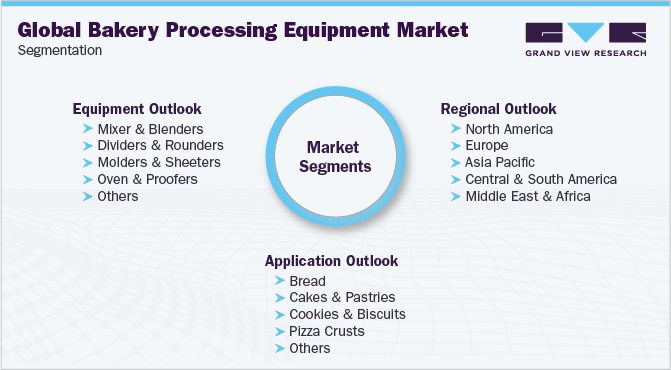 Global Bakery Processing Equipment Market
Segmentation

GRAND VIEW RESEARCH

Equipment Outlook
Mixer & Blenders
Dividers & Rounders
Molders & Sheeters
Oven & Proofers
Others

Market Segments

Regional Outlook
North America
Europe
Asia Pacific
Central & South America
Middle East & Africa

Application Outlook
Bread
Cakes & Pastries
Cookies & Biscuits
Pizza Crusts
Others